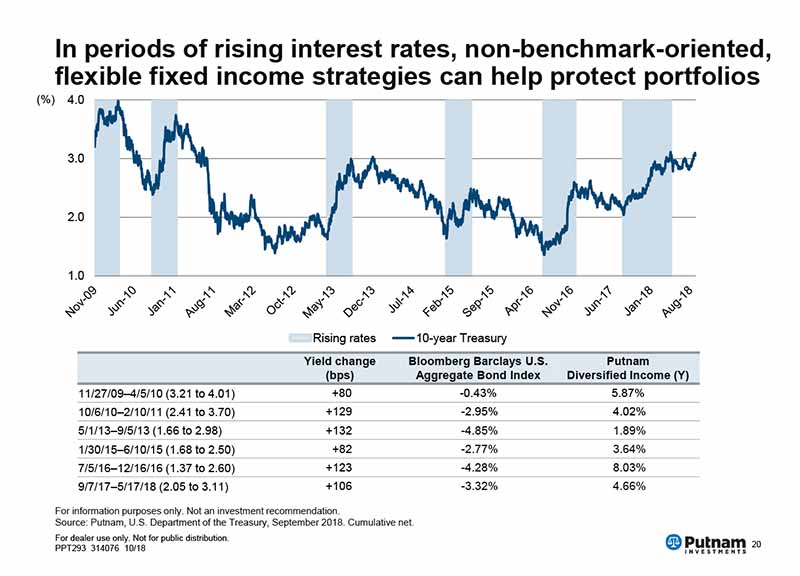 In periods of rising interest rates, non-benchmark-oriented, flexible fixed income strategies can help protect portfolios

(%)
4.0
3.0
2.0
1.0

Nov-09
Jun-10
Jan-11
Aug-11
Mar-12
Oct-12
May-13
Dec-13
Jul-14
Feb-15
Sep-15
Apr-16
Nov-16
Jun-17
Jan-18
Aug-18

Rising rates
10-year Treasury

| | Yield change (bps) | Bloomberg Barclays U.S. Aggregate Bond Index | Putnam Diversified Income (Y) |
|---|---|---|---|
| 11/27/09–4/5/10 (3.21 to 4.01) | +80 | -0.43% | 5.87% |
| 10/6/10–2/10/11 (2.41 to 3.70) | +129 | -2.95% | 4.02% |
| 5/1/13–9/5/13 (1.66 to 2.98) | +132 | -4.85% | 1.89% |
| 1/30/15–6/10/15 (1.68 to 2.50) | +82 | -2.77% | 3.64% |
| 7/5/16–12/16/16 (1.37 to 2.60) | +123 | -4.28% | 8.03% |
| 9/7/17–5/17/18 (2.05 to 3.11) | +106 | -3.32% | 4.66% |

For information purposes only. Not an investment recommendation.
Source: Putnam, U.S. Department of the Treasury, September 2018. Cumulative net.

For dealer use only. Not for public distribution.
PPT293 314076 10/18

Putnam INVESTMENTS 20